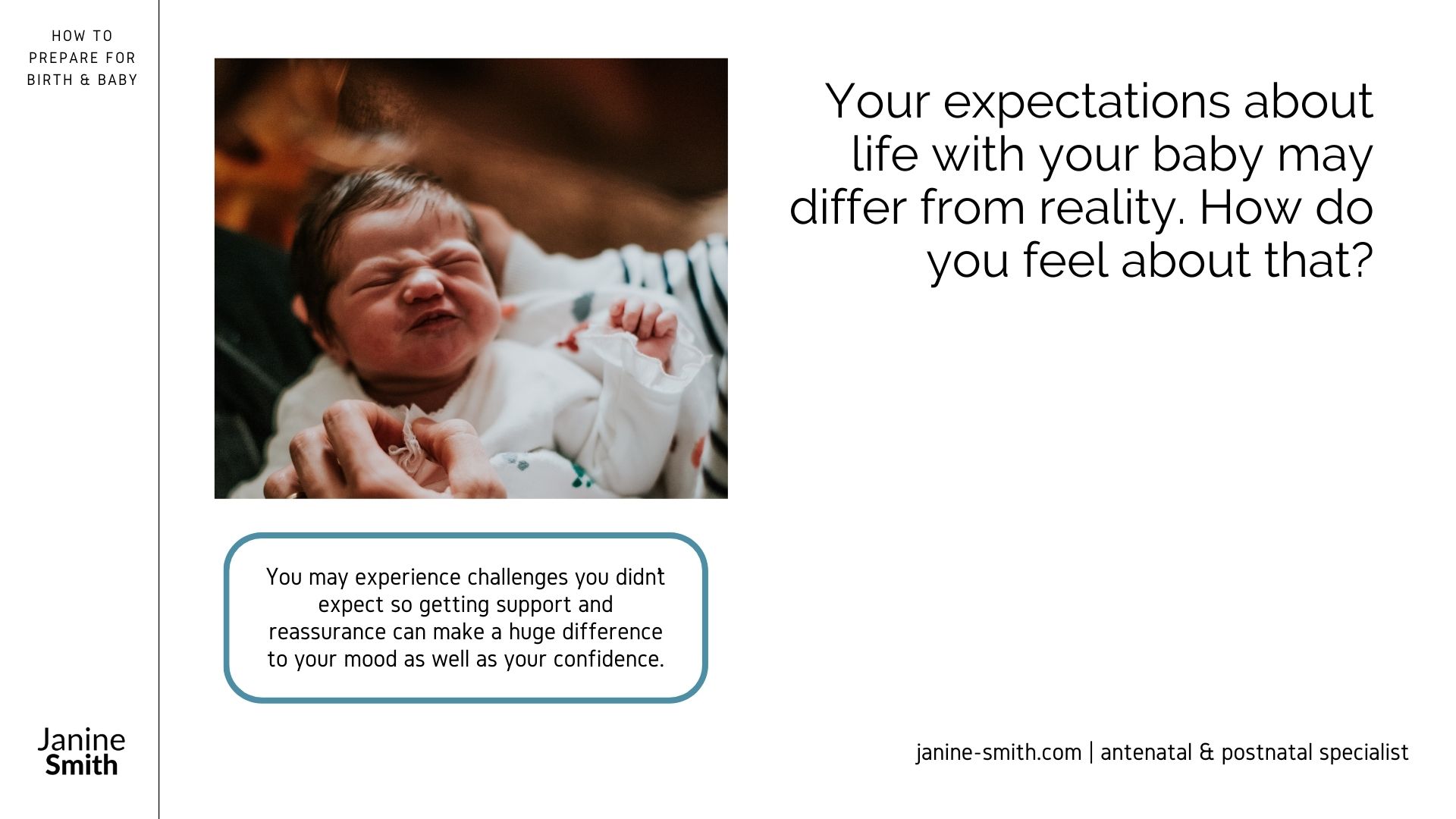 HOW TO PREPARE FOR BIRTH & BABY

Your expectations about life with your baby may differ from reality. How do you feel about that?

You may experience challenges you didn't expect so getting support and reassurance can make a huge difference to your mood as well as your confidence.

Janine Smith

janine-smith.com | antenatal & postnatal specialist